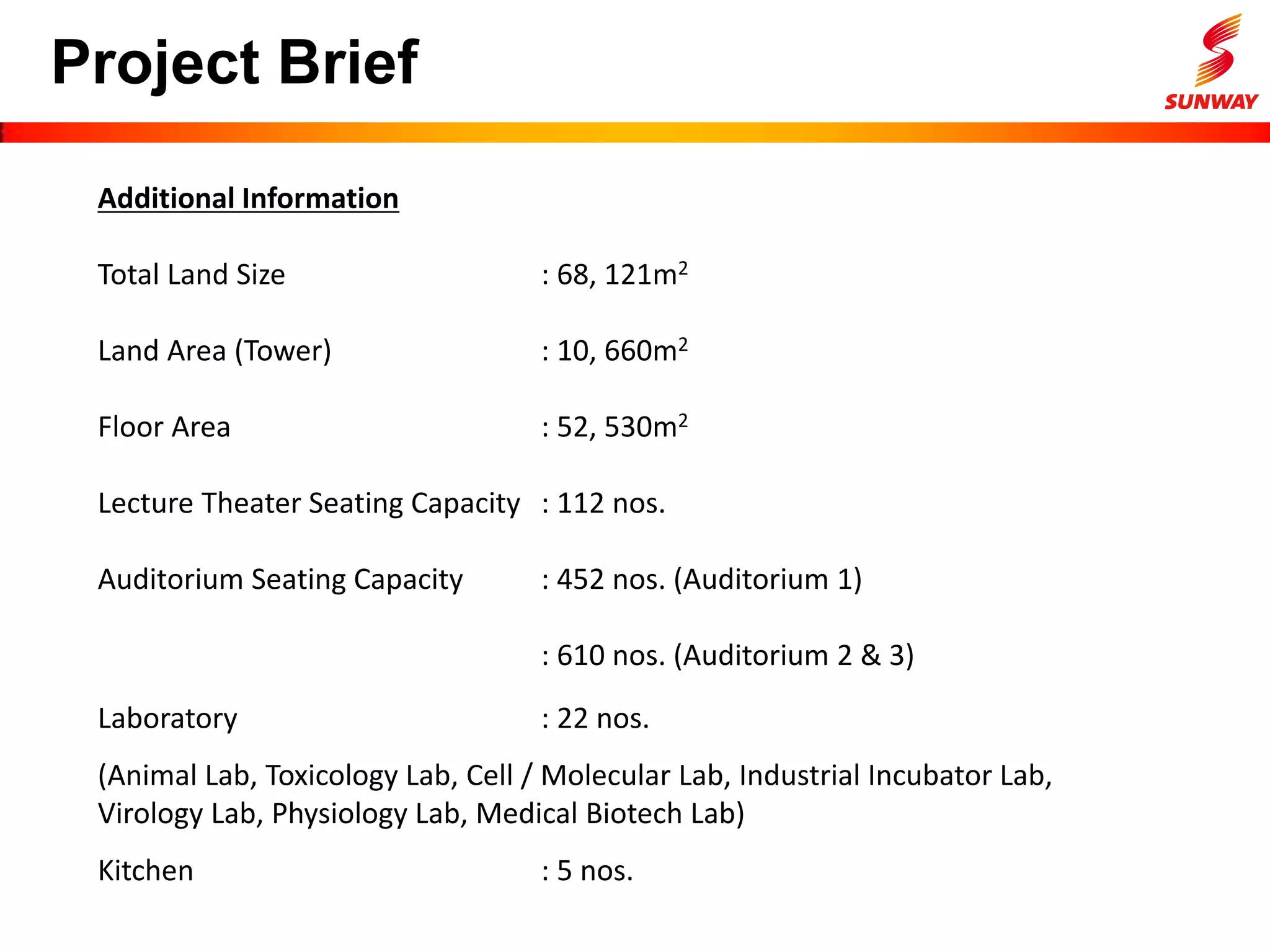 Project Brief

SUNWAY

Additional Information

Total Land Size : 68, 121$m^2$

Land Area (Tower) : 10, 660$m^2$

Floor Area : 52, 530$m^2$

Lecture Theater Seating Capacity : 112 nos.

Auditorium Seating Capacity : 452 nos. (Auditorium 1)

: 610 nos. (Auditorium 2 & 3)

Laboratory : 22 nos.

(Animal Lab, Toxicology Lab, Cell / Molecular Lab, Industrial Incubator Lab, Virology Lab, Physiology Lab, Medical Biotech Lab)

Kitchen : 5 nos.